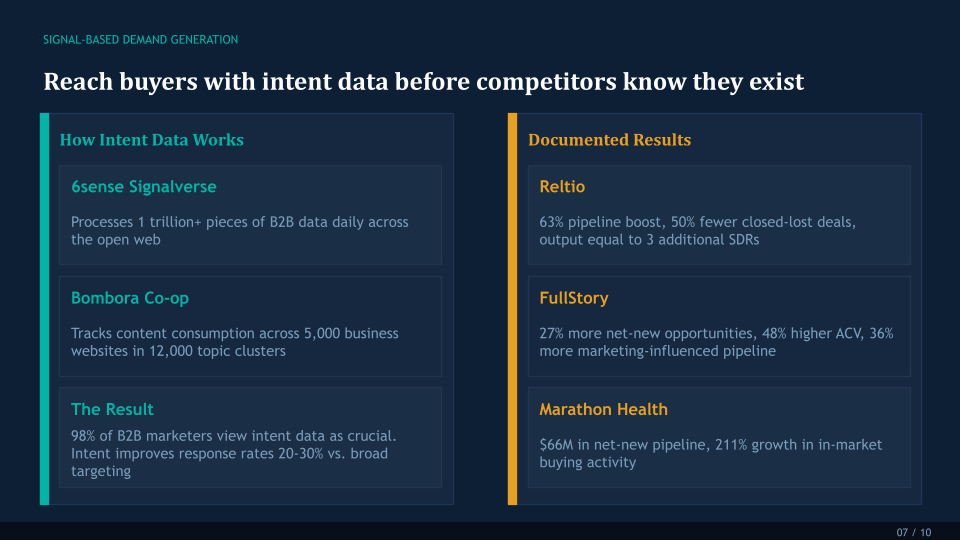 SIGNAL-BASED DEMAND GENERATION

Reach buyers with intent data before competitors know they exist

How Intent Data Works

6sense Signalverse

Processes 1 trillion+ pieces of B2B data daily across the open web

Bombora Co-op

Tracks content consumption across 5,000 business websites in 12,000 topic clusters

The Result

98% of B2B marketers view intent data as crucial. Intent improves response rates 20-30% vs. broad targeting

Documented Results

Reltio

63% pipeline boost, 50% fewer closed-lost deals, output equal to 3 additional SDRs

FullStory

27% more net-new opportunities, 48% higher ACV, 36% more marketing-influenced pipeline

Marathon Health

$66M in net-new pipeline, 211% growth in in-market buying activity

07 / 10